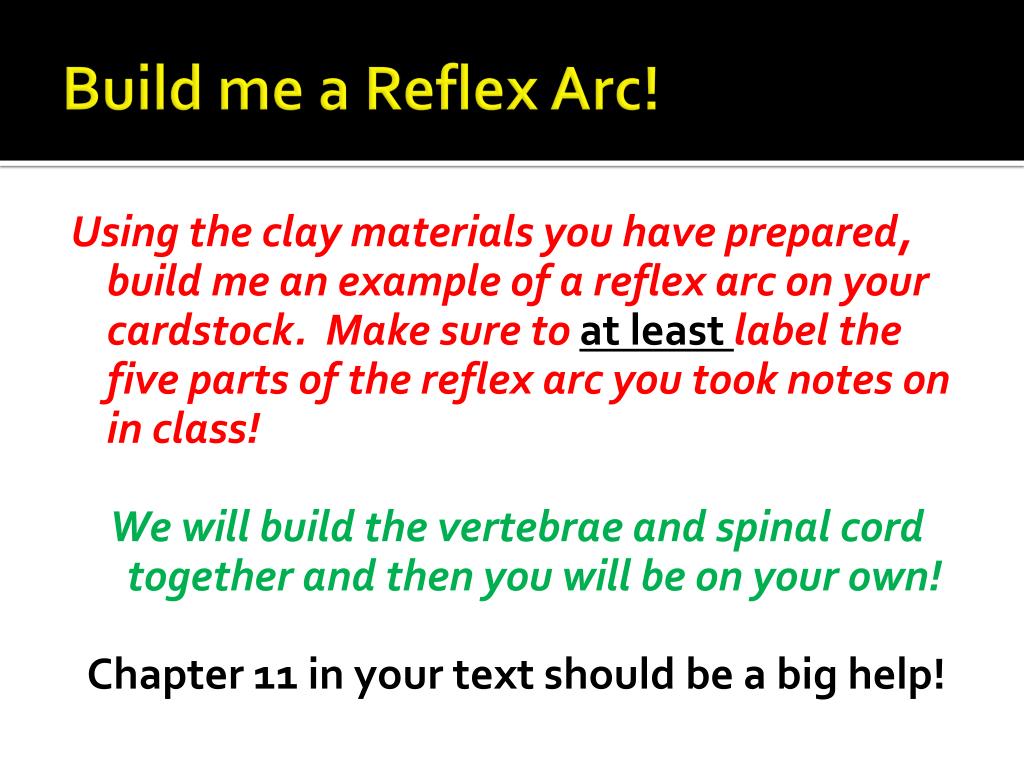 Build me a Reflex Arc!

Using the clay materials you have prepared, build me an example of a reflex arc on your cardstock. Make sure to at least label the five parts of the reflex arc you took notes on in class!

We will build the vertebrae and spinal cord together and then you will be on your own!

Chapter 11 in your text should be a big help!